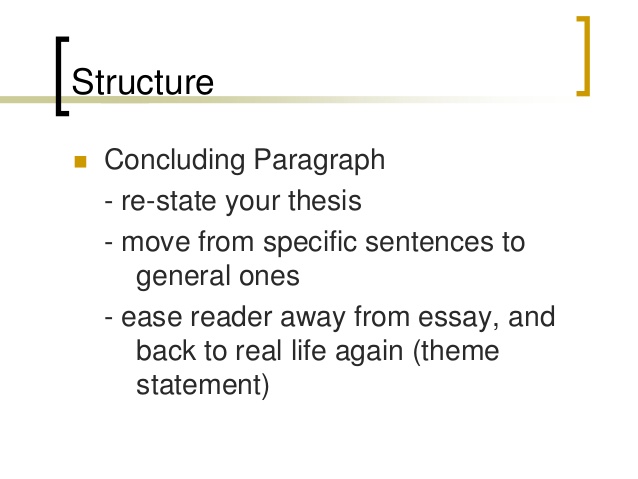 Structure

Concluding Paragraph

- re-state your thesis

- move from specific sentences to general ones

- ease reader away from essay, and back to real life again (theme statement)